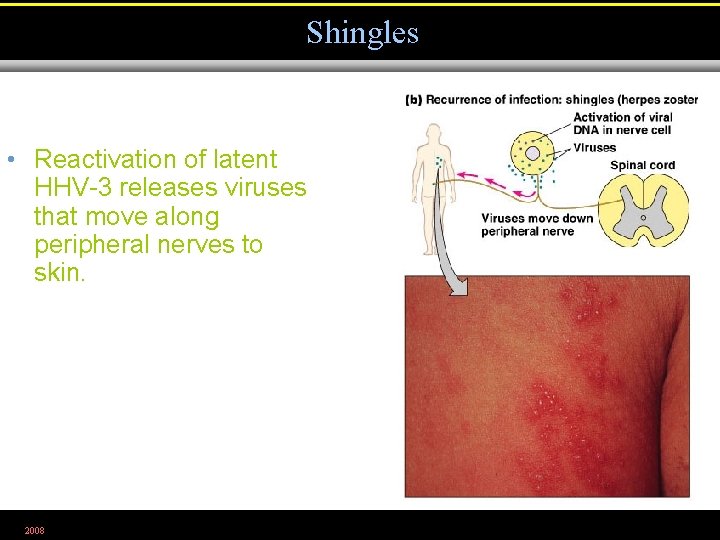 Shingles

• Reactivation of latent HHV-3 releases viruses that move along peripheral nerves to skin.

(b) Recurrence of infection: shingles (herpes zoster

Activation of viral DNA in nerve cell

Viruses

Spinal cord

Viruses move down peripheral nerve

2008